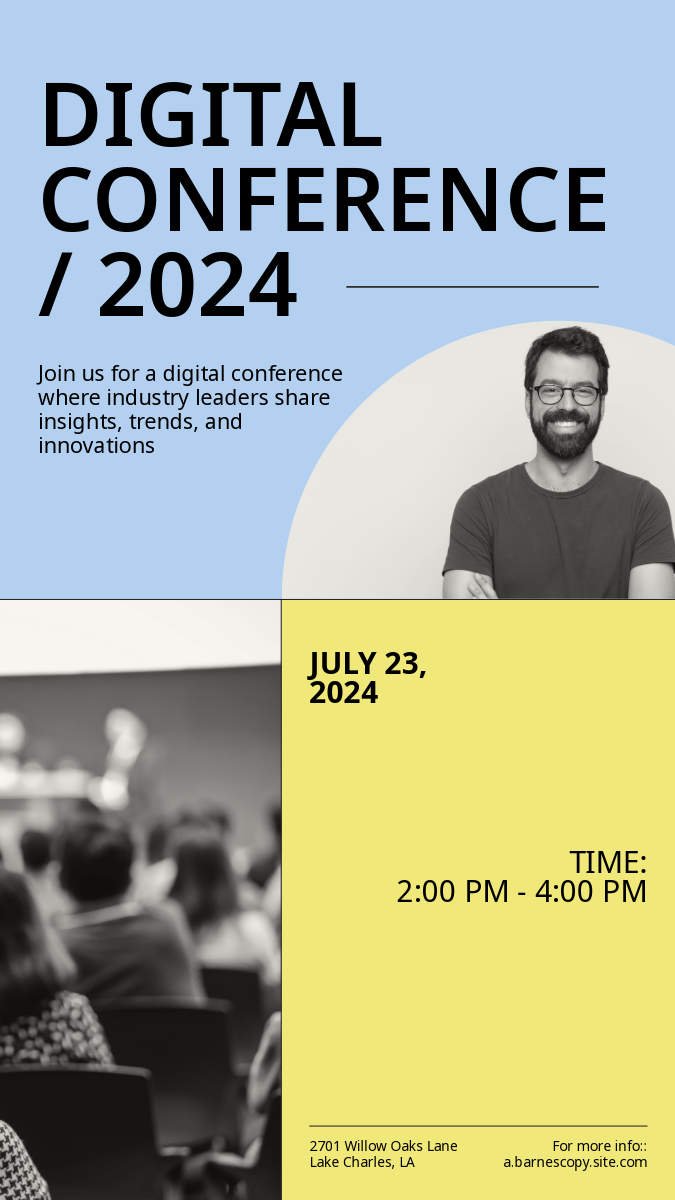 DIGITAL CONFERENCE / 2024

Join us for a digital conference where industry leaders share insights, trends, and innovations

JULY 23, 2024

TIME:
2:00 PM - 4:00 PM

2701 Willow Oaks Lane
Lake Charles, LA

For more info::
a.barnescopy.site.com